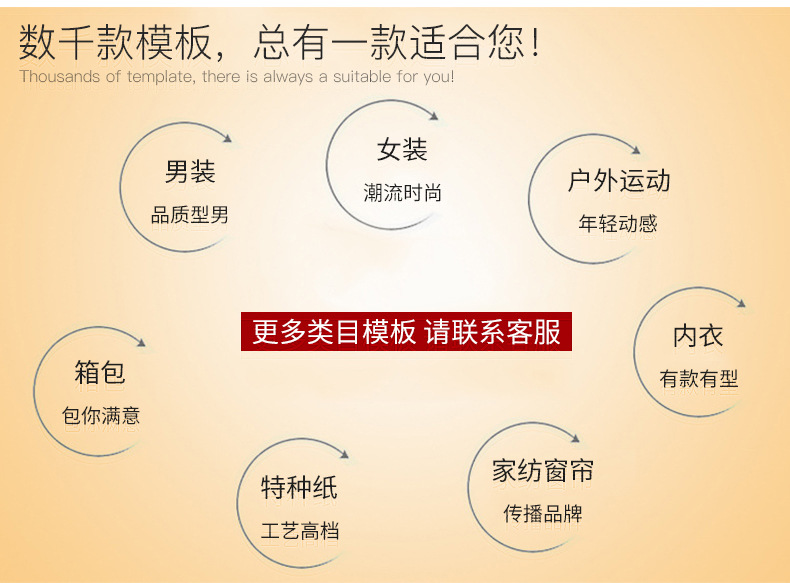 数千款模板，总有一款适合您！
Thousands of template, there is always a suitable for you!

男装
品质型男

女装
潮流时尚

户外运动
年轻动感

更多类目模板 请联系客服

内衣
有款有型

箱包
包你满意

特种纸
工艺高档

家纺窗帘
传播品牌